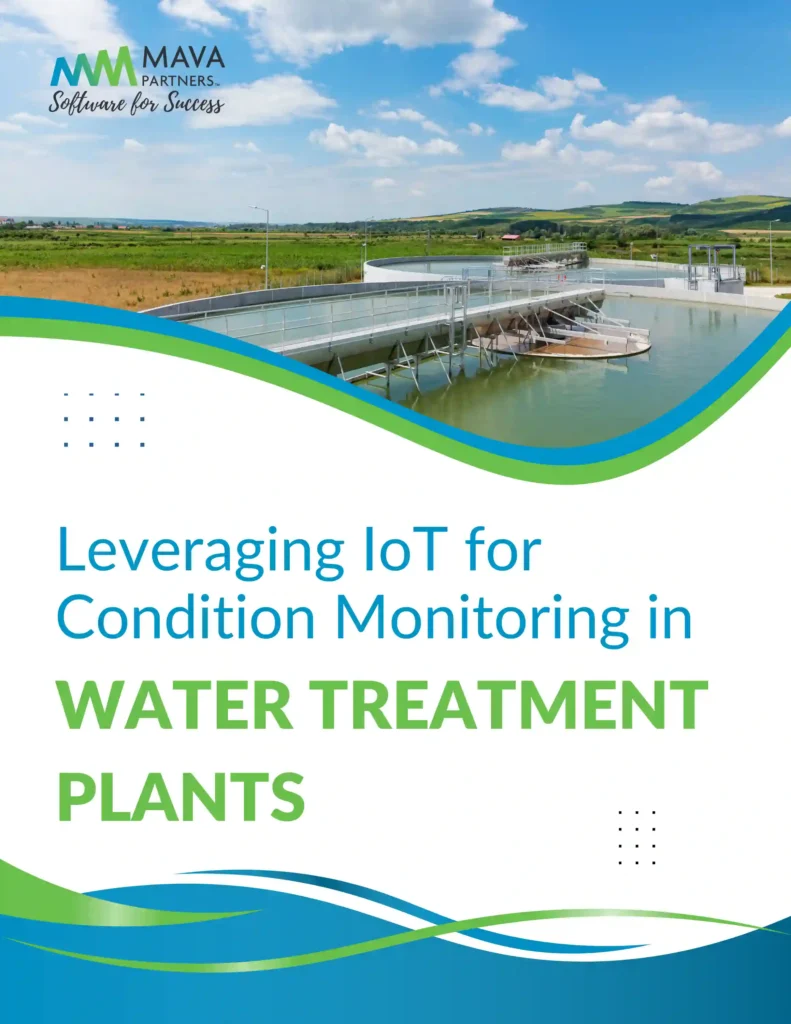 MAVA PARTNERS™
Software for Success

Leveraging IoT for Condition Monitoring in

WATER TREATMENT PLANTS